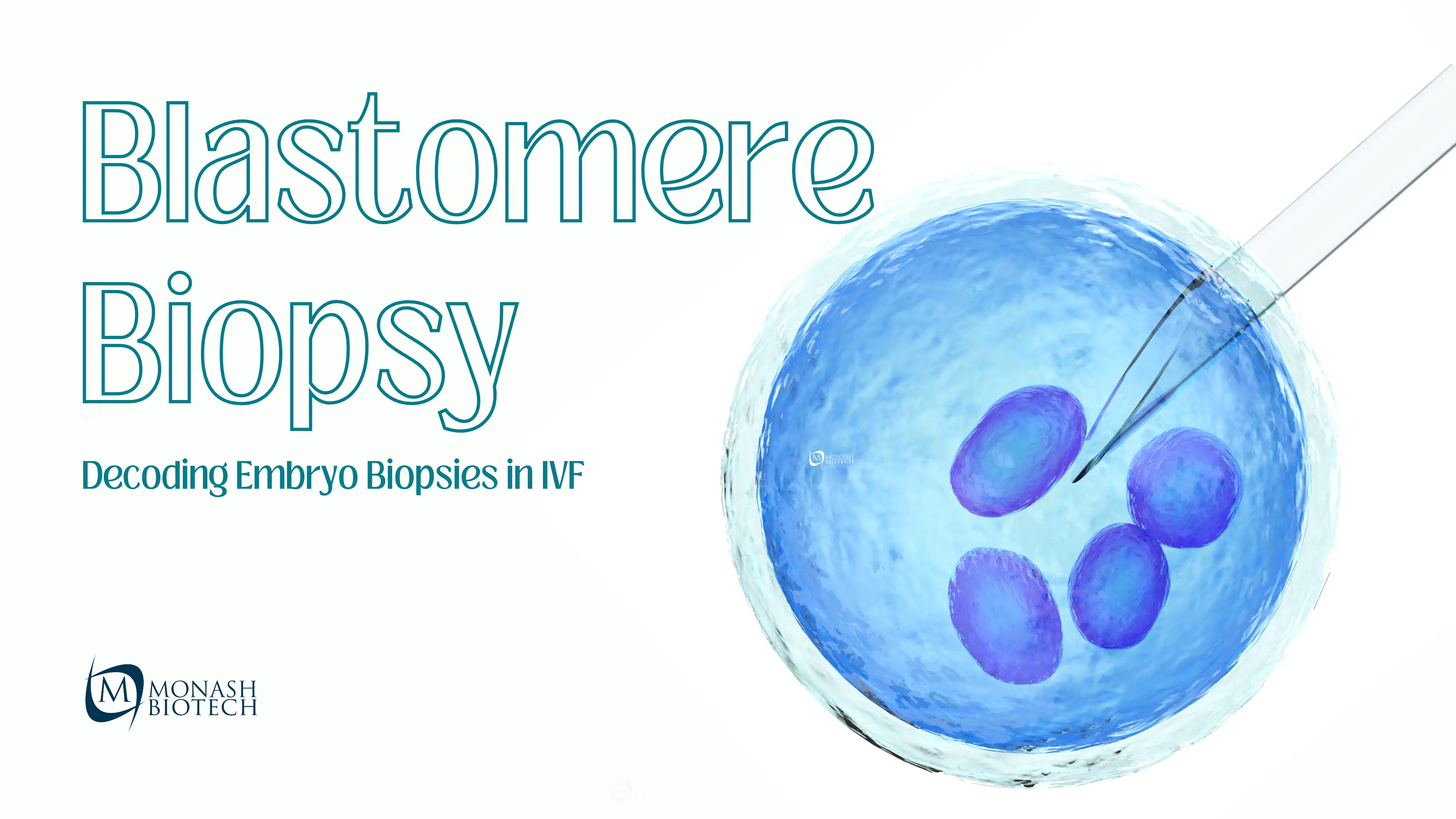 Blastomere Biopsy

Decoding Embryo Biopsies in IVF

M MONASH BIOTECH

M MONASH BIOTECH